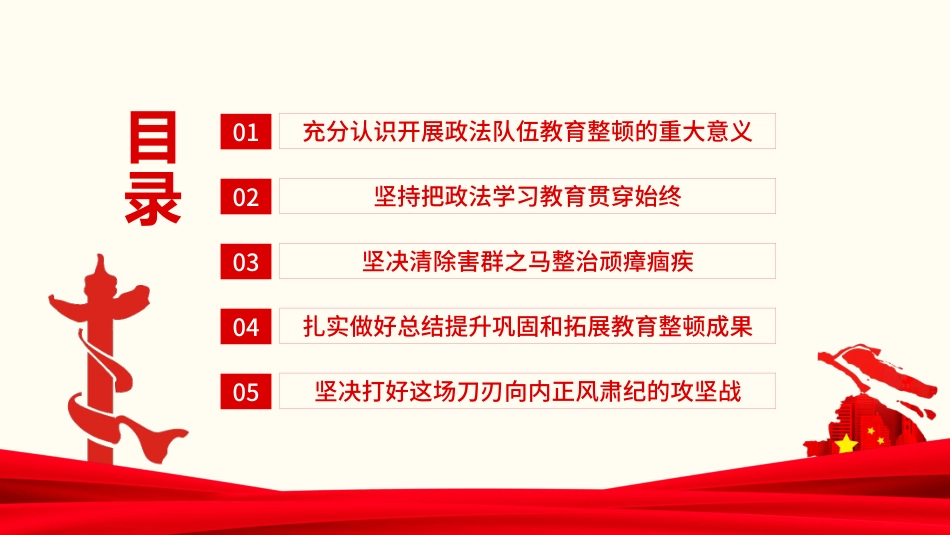 目录

01 充分认识开展政法队伍教育整顿的重大意义

02 坚持把政法学习教育贯穿始终

03 坚决清除害群之马整治顽瘴痼疾

04 扎实做好总结提升巩固和拓展教育整顿成果

05 坚决打好这场刀刃向内正风肃纪的攻坚战